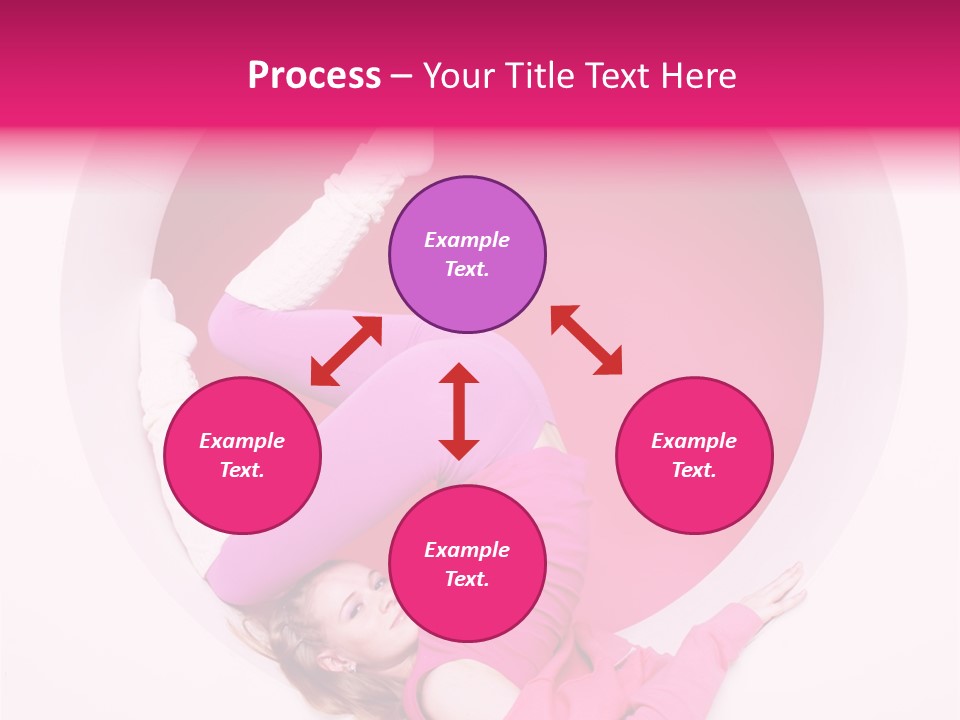 Process – Your Title Text Here

Example Text.

Example Text.

Example Text.

Example Text.